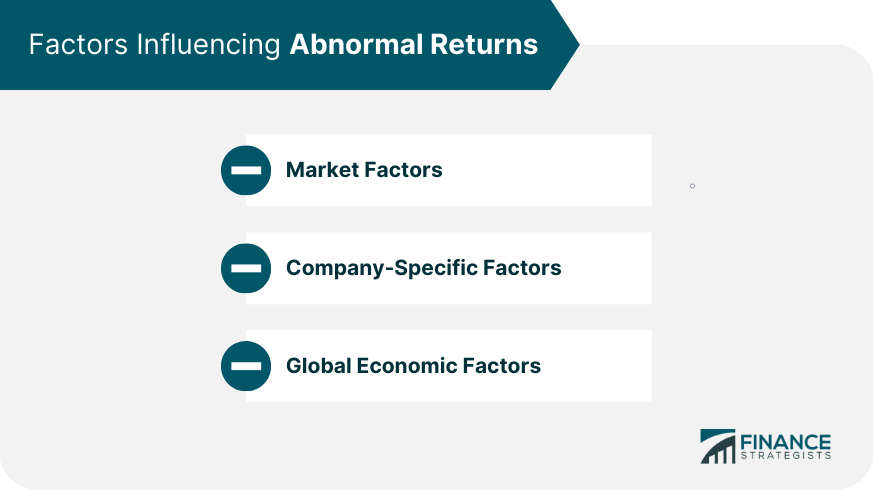 Factors Influencing Abnormal Returns

Market Factors

Company-Specific Factors

Global Economic Factors

FINANCE STRATEGISTS